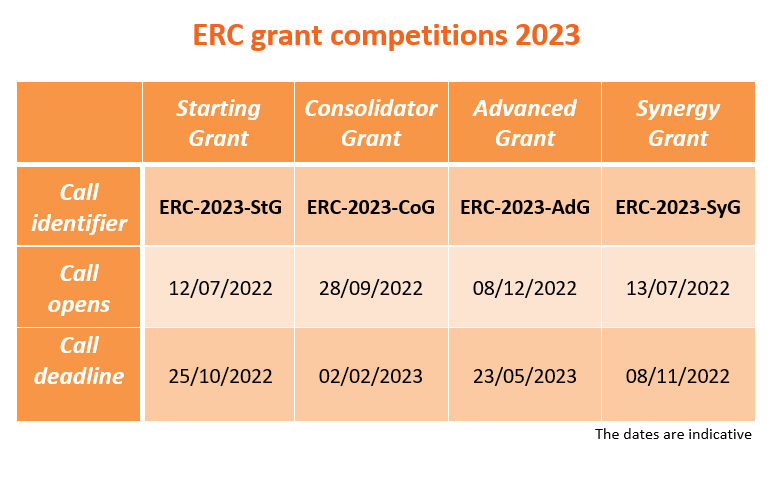 ERC grant competitions 2023

| | Starting Grant | Consolidator Grant | Advanced Grant | Synergy Grant |
|---|---|---|---|---|
| Call identifier | ERC-2023-StG | ERC-2023-CoG | ERC-2023-AdG | ERC-2023-SyG |
| Call opens | 12/07/2022 | 28/09/2022 | 08/12/2022 | 13/07/2022 |
| Call deadline | 25/10/2022 | 02/02/2023 | 23/05/2023 | 08/11/2022 |

The dates are indicative